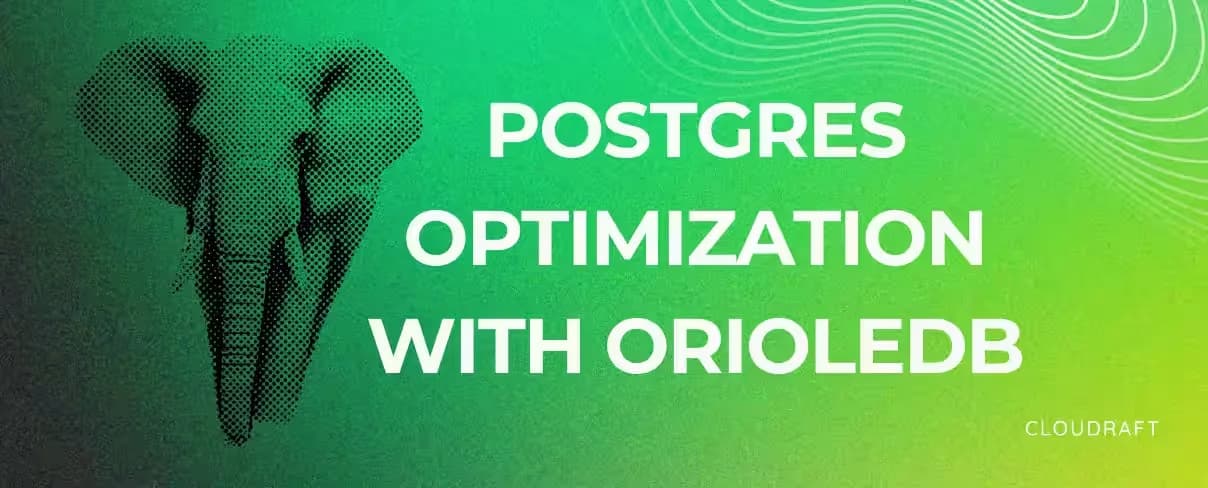 POSTGRES OPTIMIZATION WITH ORIOLEDB

CLOUDRAFT